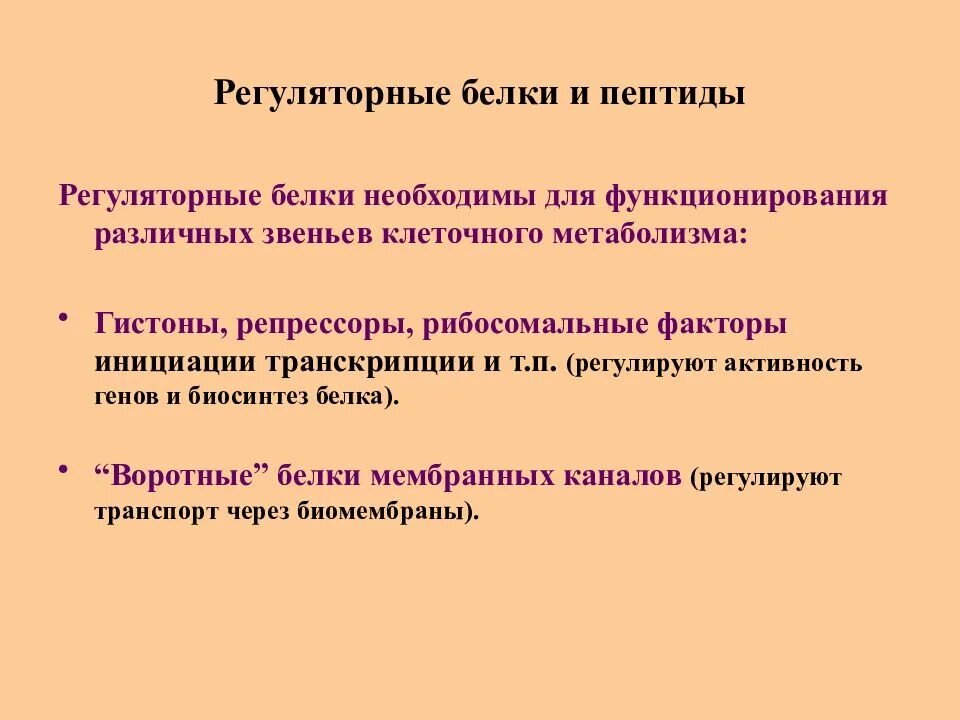 Регуляторные белки и пептиды

Регуляторные белки необходимы для функционирования различных звеньев клеточного метаболизма:

• Гистоны, репрессоры, рибосомальные факторы инициации транскрипции и т.п. (регулируют активность генов и биосинтез белка).

• “Воротные” белки мембранных каналов (регулируют транспорт через биомембраны).